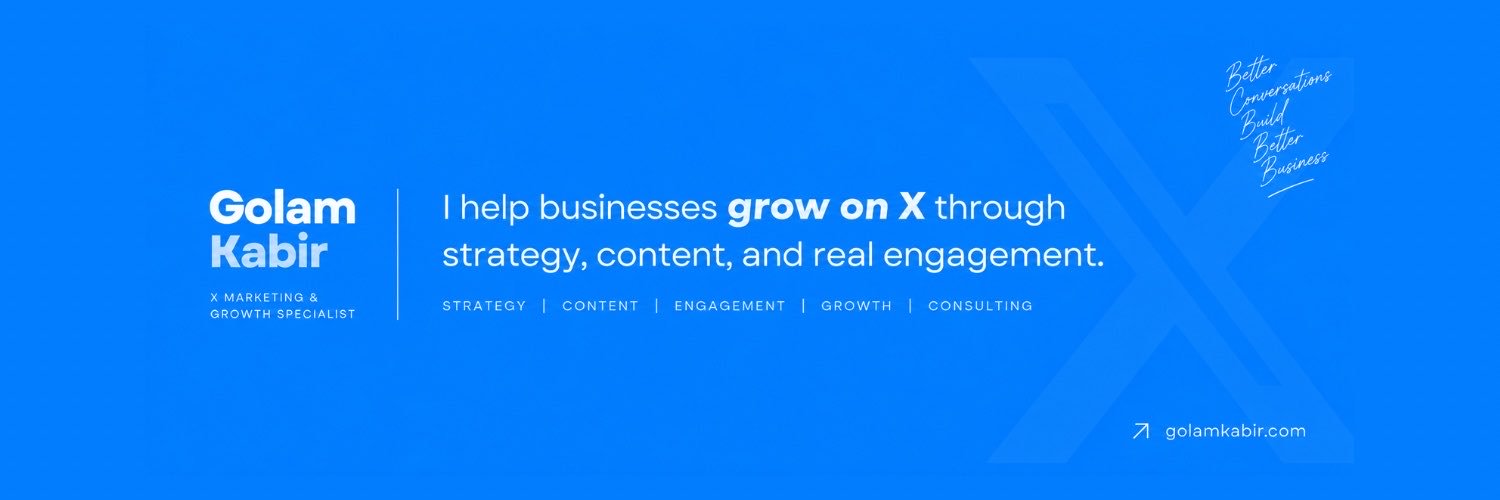 Better
Conversations
Build
Better
Business

Golam
Kabir

X MARKETING & GROWTH SPECIALIST

I help businesses grow on X through strategy, content, and real engagement.

STRATEGY | CONTENT | ENGAGEMENT | GROWTH | CONSULTING

↗ golamkabir.com